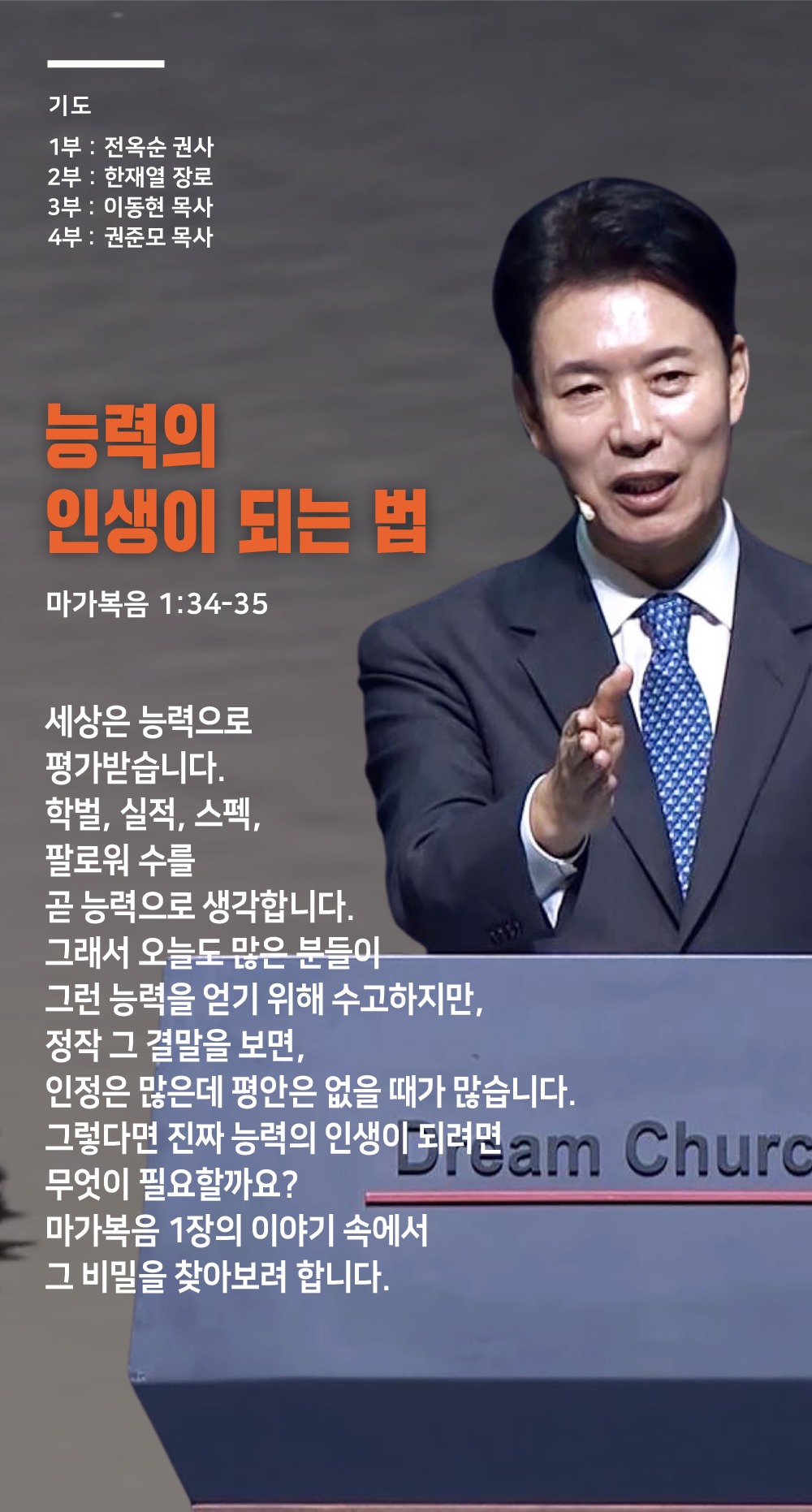 기도

1부 : 전옥순 권사
2부 : 한재열 장로
3부 : 이동현 목사
4부 : 권준모 목사

능력의
인생이 되는 법

마가복음 1:34-35

세상은 능력으로 평가받습니다. 학벌, 실적, 스펙, 팔로워 수를 곧 능력으로 생각합니다. 그래서 오늘도 많은 분들이 그런 능력을 얻기 위해 수고하지만, 정작 그 결말을 보면, 인정은 많은데 평안은 없을 때가 많습니다. 그렇다면 진짜 능력의 인생이 되려면 무엇이 필요할까요? 마가복음 1장의 이야기 속에서 그 비밀을 찾아보려 합니다.

Dream Churc